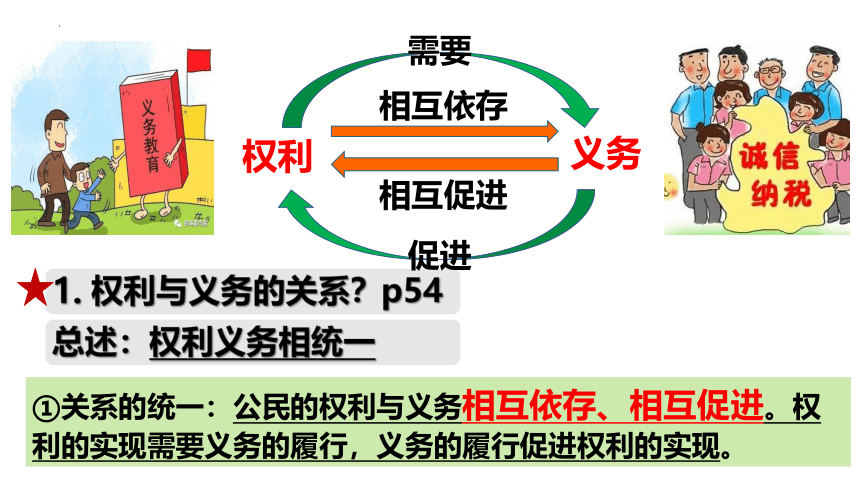 义务教育

需要
相互依存
权利
义务
相互促进
促进

诚信纳税

★1. 权利与义务的关系？p54

总述：权利义务相统一

①关系的统一：公民的权利与义务相互依存、相互促进。权利的实现需要义务的履行，义务的履行促进权利的实现。